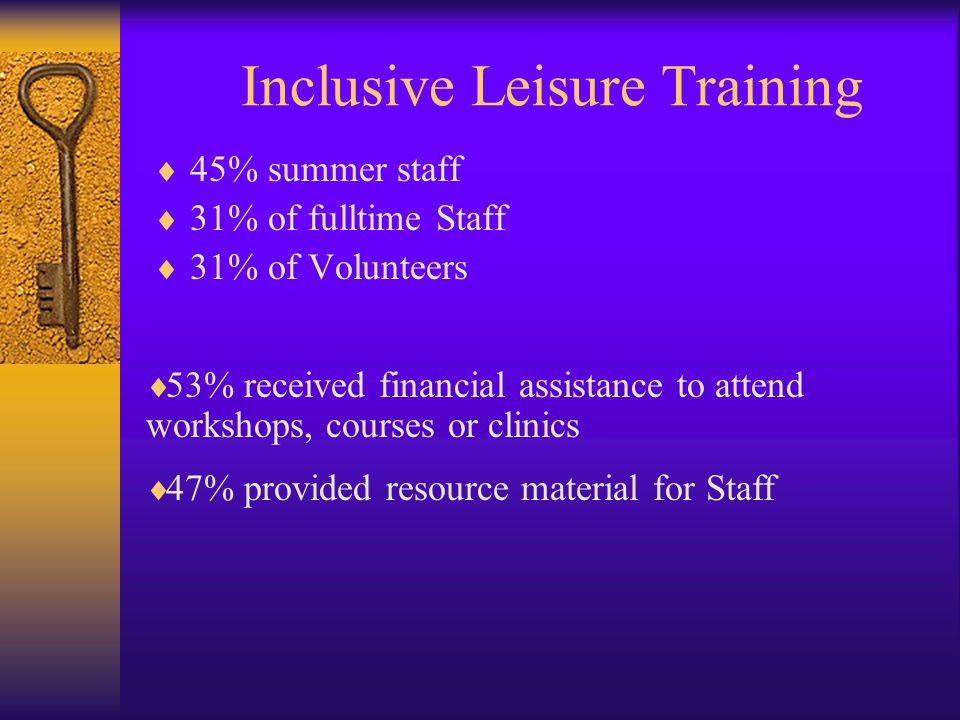 Inclusive Leisure Training

♦ 45% summer staff
♦ 31% of fulltime Staff
♦ 31% of Volunteers

♦53% received financial assistance to attend workshops, courses or clinics

♦47% provided resource material for Staff